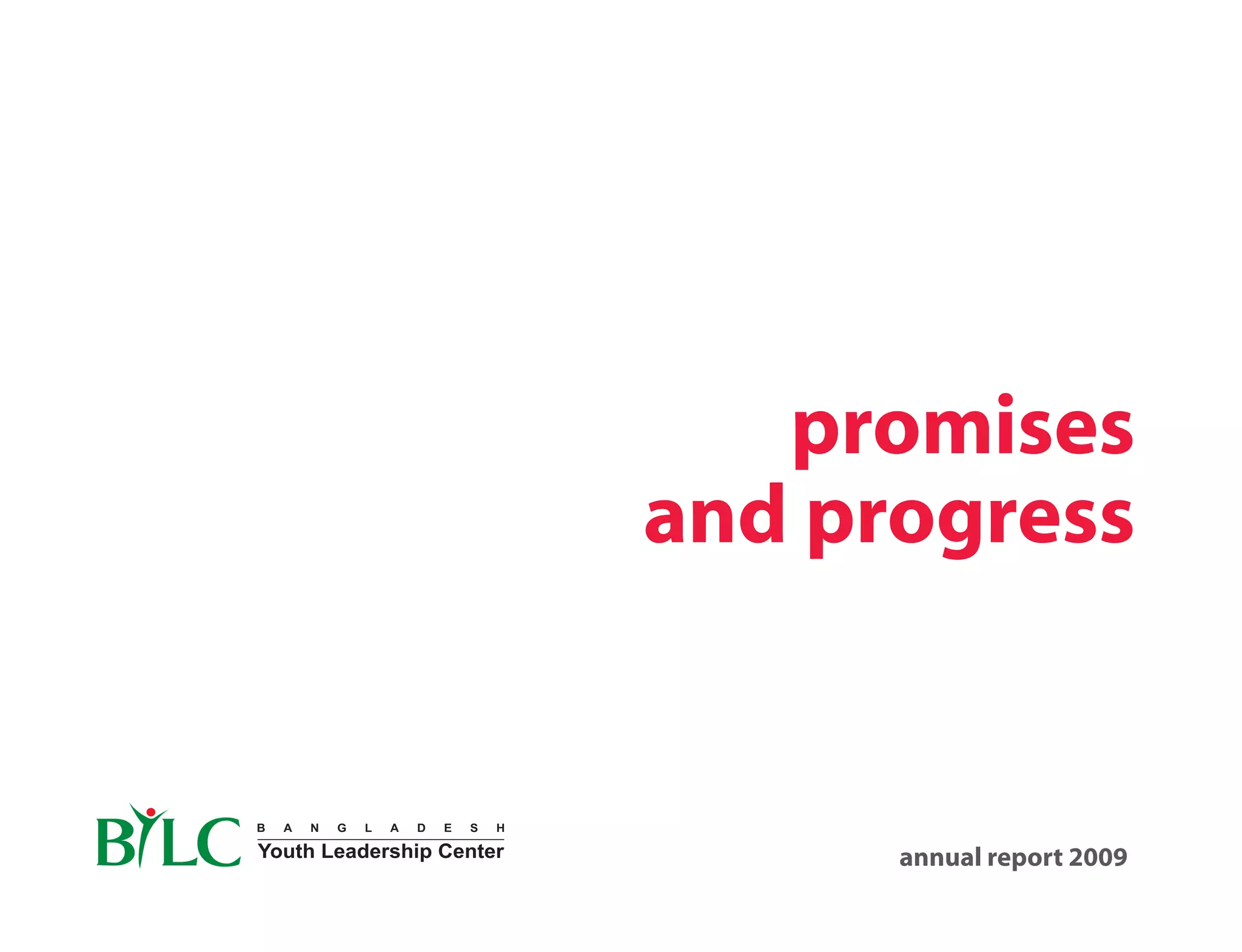 promises
and progress

BYLC
BANGLADESH
Youth Leadership Center

annual report 2009